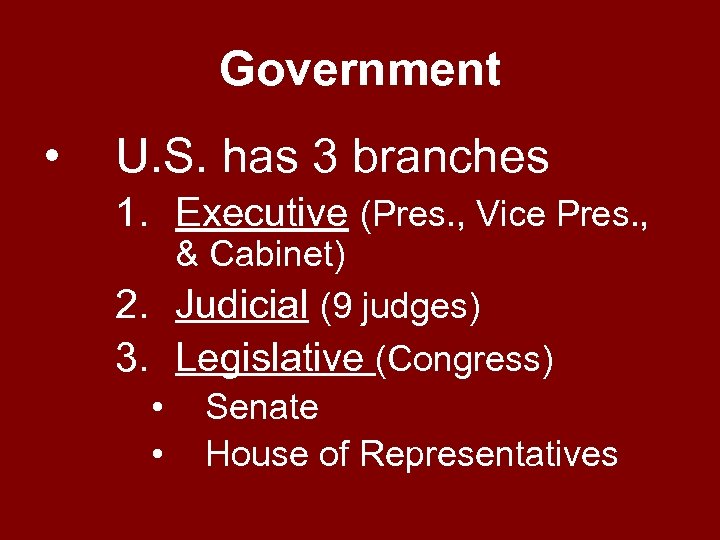 Government

• U.S. has 3 branches

1. Executive (Pres., Vice Pres., & Cabinet)
2. Judicial (9 judges)
3. Legislative (Congress)
   • Senate
   • House of Representatives